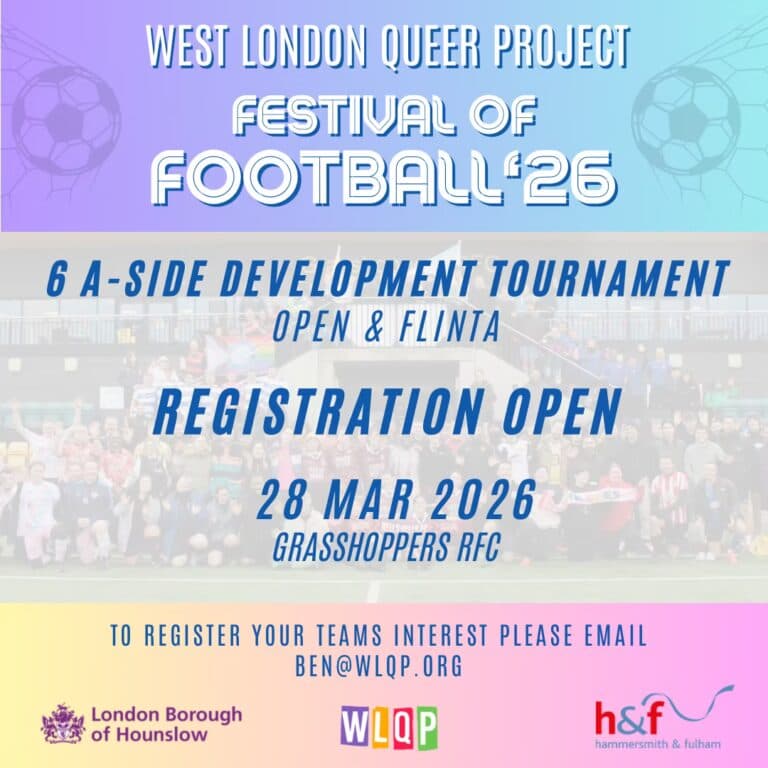 WEST LONDON QUEER PROJECT
FESTIVAL OF
FOOTBALL'26

6 A-SIDE DEVELOPMENT TOURNAMENT
OPEN & FLINTA

REGISTRATION OPEN

28 MAR 2026
GRASSHOPPERS RFC

TO REGISTER YOUR TEAMS INTEREST PLEASE EMAIL
BEN@WLQP.ORG

London Borough of Hounslow

WLQP

h&f
hammersmith & fulham